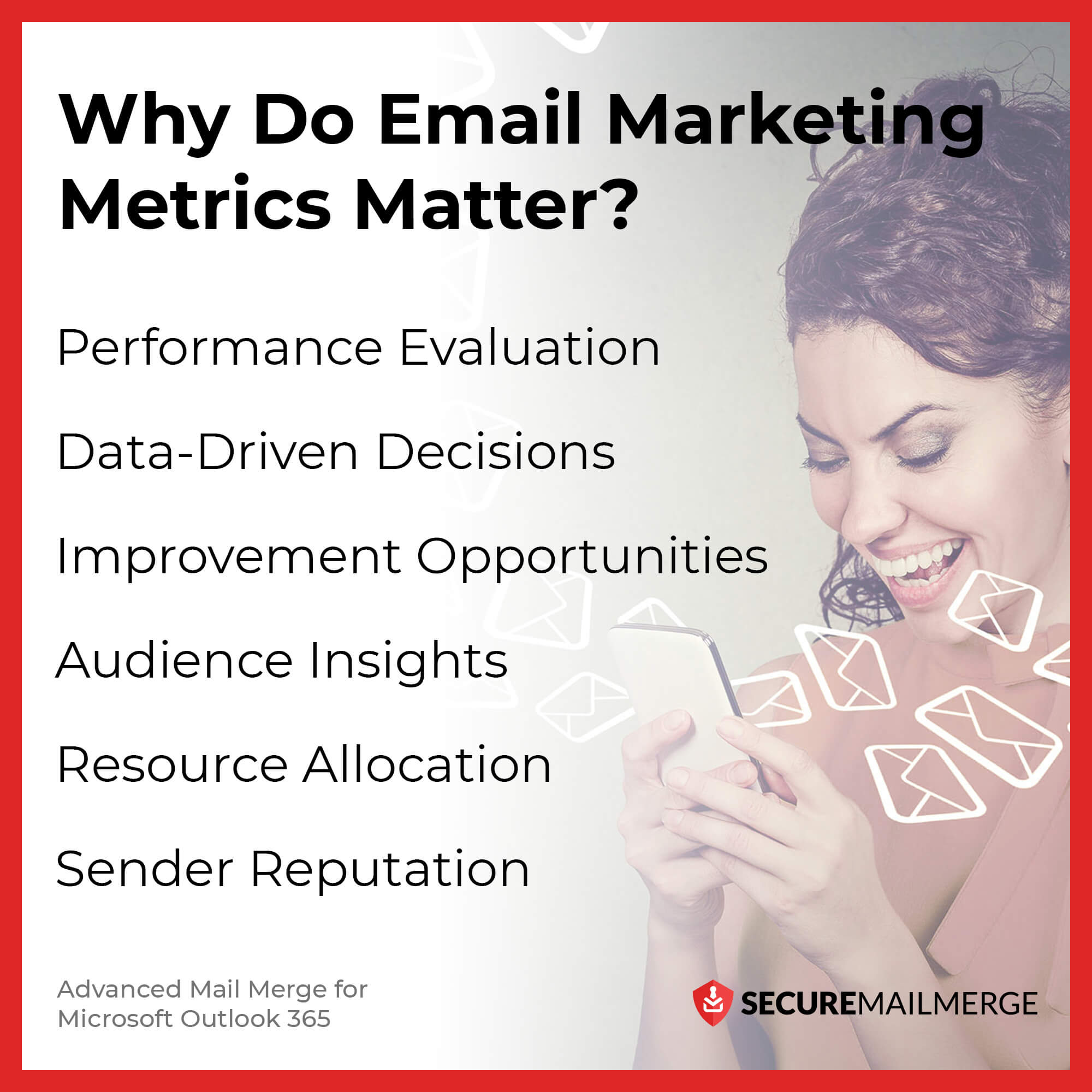 Why Do Email Marketing Metrics Matter?

Performance Evaluation

Data-Driven Decisions

Improvement Opportunities

Audience Insights

Resource Allocation

Sender Reputation

Advanced Mail Merge for Microsoft Outlook 365

SECUREMAILMERGE